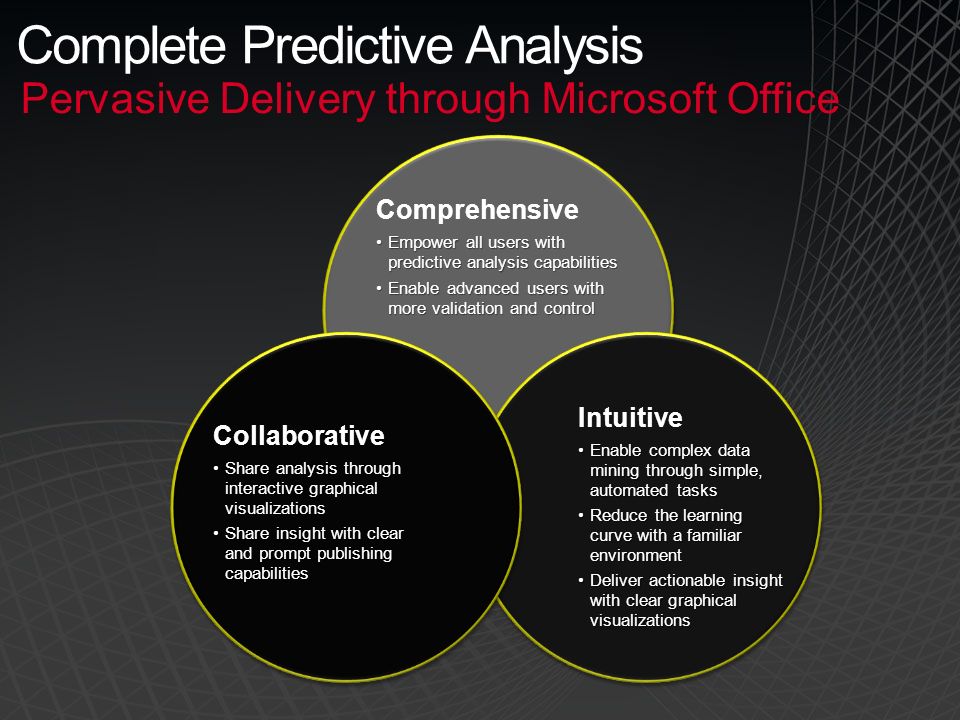 Complete Predictive Analysis
Pervasive Delivery through Microsoft Office

Comprehensive
• Empower all users with predictive analysis capabilities
• Enable advanced users with more validation and control

Collaborative
• Share analysis through interactive graphical visualizations
• Share insight with clear and prompt publishing capabilities

Intuitive
• Enable complex data mining through simple, automated tasks
• Reduce the learning curve with a familiar environment
• Deliver actionable insight with clear graphical visualizations